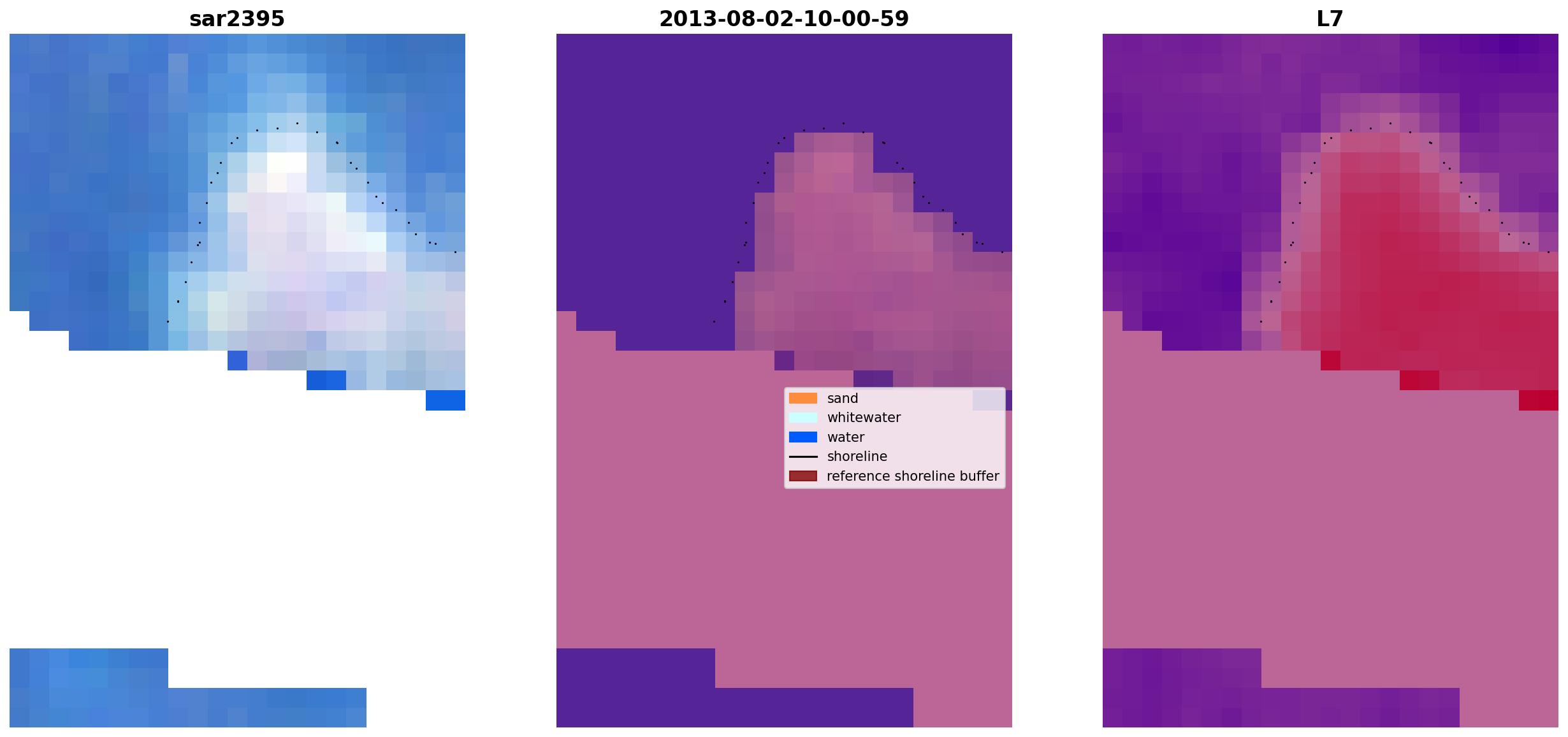 sar2395

2013-08-02-10-00-59

L7

sand
whitewater
water
shoreline
reference shoreline buffer